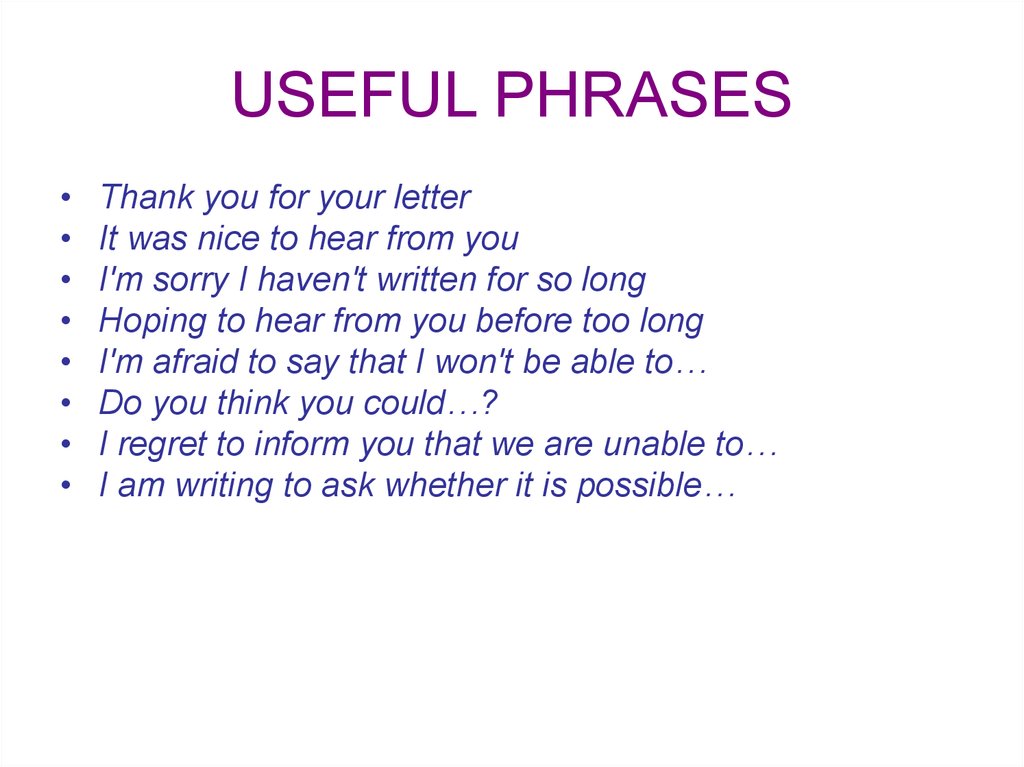 USEFUL PHRASES

• Thank you for your letter
• It was nice to hear from you
• I'm sorry I haven't written for so long
• Hoping to hear from you before too long
• I'm afraid to say that I won't be able to…
• Do you think you could…?
• I regret to inform you that we are unable to…
• I am writing to ask whether it is possible…